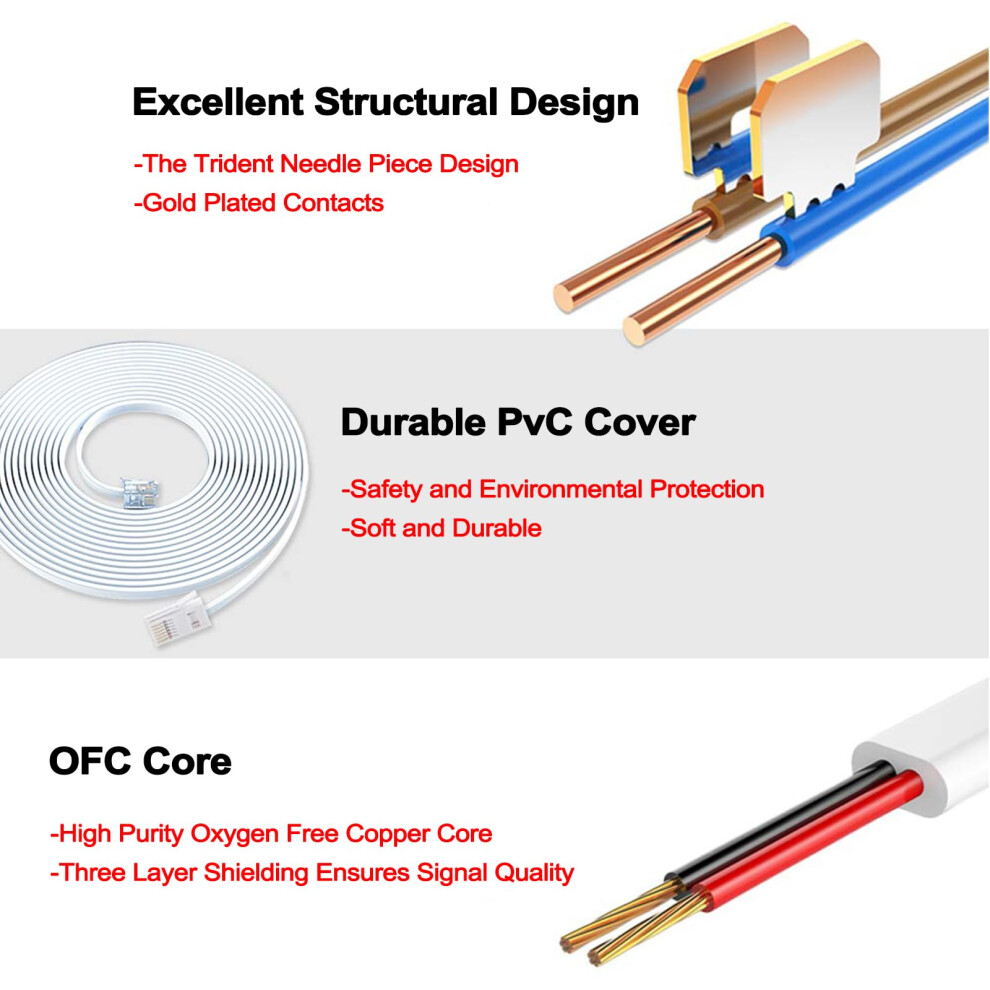 Excellent Structural Design

-The Trident Needle Piece Design
-Gold Plated Contacts

Durable PvC Cover

-Safety and Environmental Protection
-Soft and Durable

OFC Core

-High Purity Oxygen Free Copper Core
-Three Layer Shielding Ensures Signal Quality